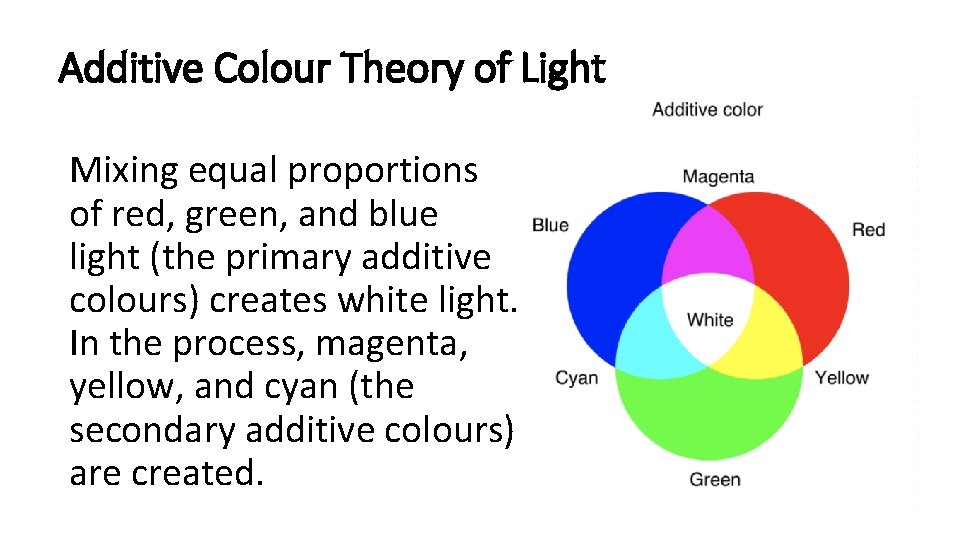 Additive Colour Theory of Light

Mixing equal proportions of red, green, and blue light (the primary additive colours) creates white light. In the process, magenta, yellow, and cyan (the secondary additive colours) are created.

Additive color

Magenta
Blue
Red
White
Cyan
Yellow
Green